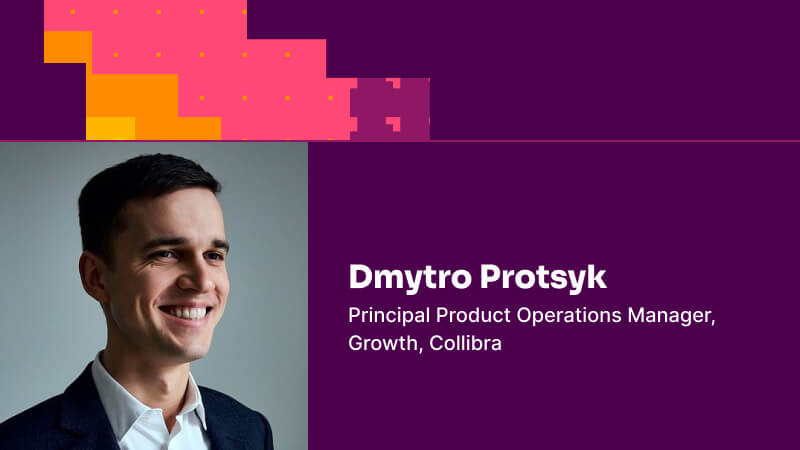 Dmytro Protsyk

Principal Product Operations Manager, Growth, Collibra